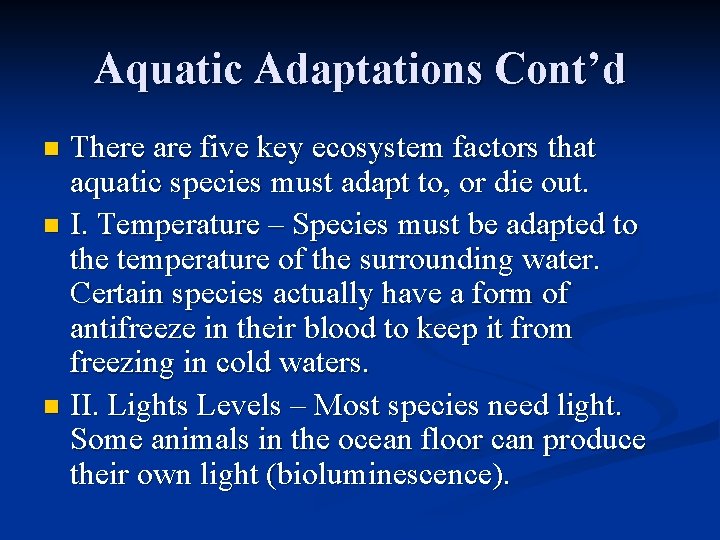 Aquatic Adaptations Cont’d

There are five key ecosystem factors that aquatic species must adapt to, or die out.

I. Temperature – Species must be adapted to the temperature of the surrounding water. Certain species actually have a form of antifreeze in their blood to keep it from freezing in cold waters.

II. Lights Levels – Most species need light. Some animals in the ocean floor can produce their own light (bioluminescence).